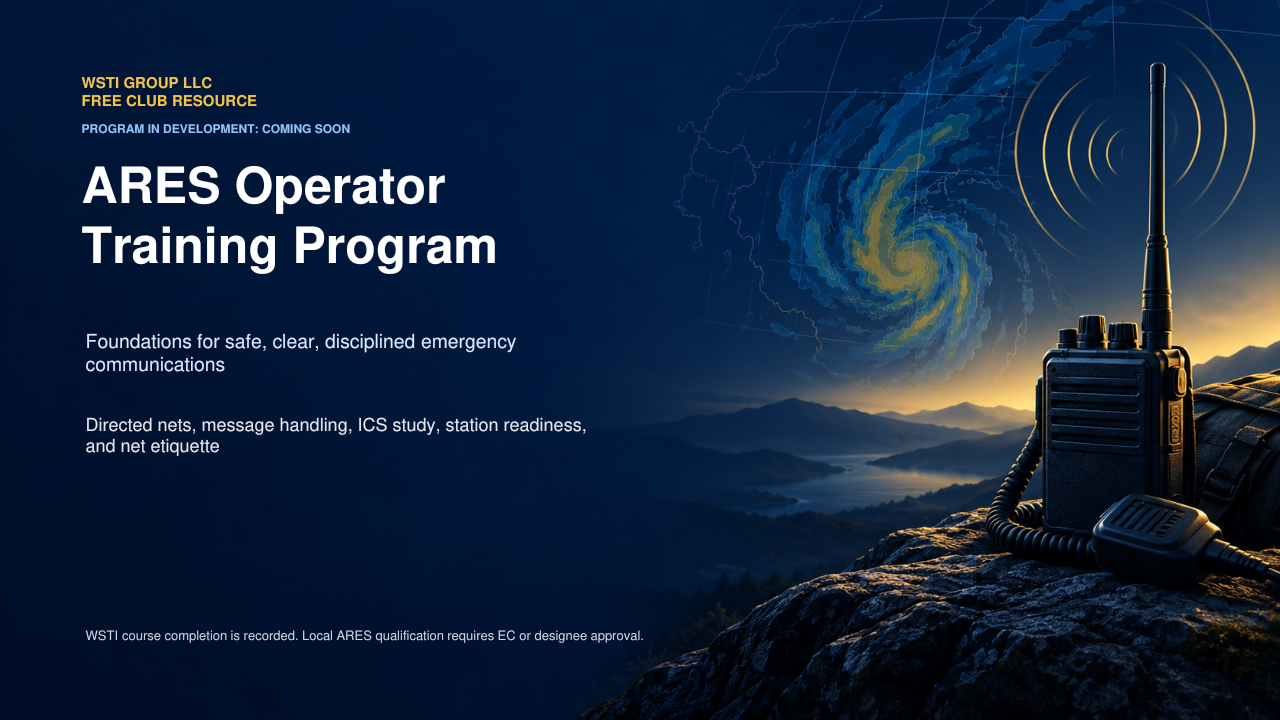 WSTI GROUP LLC
FREE CLUB RESOURCE

PROGRAM IN DEVELOPMENT: COMING SOON

ARES Operator Training Program

Foundations for safe, clear, disciplined emergency communications

Directed nets, message handling, ICS study, station readiness, and net etiquette

WSTI course completion is recorded. Local ARES qualification requires EC or designee approval.